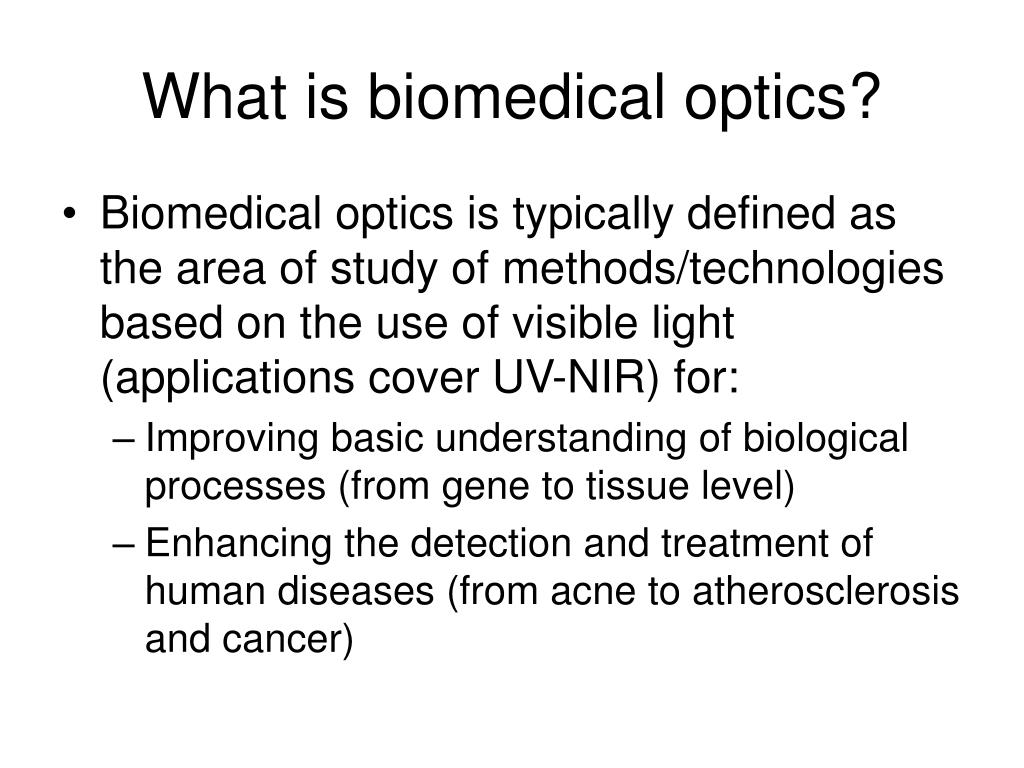 What is biomedical optics?

• Biomedical optics is typically defined as the area of study of methods/technologies based on the use of visible light (applications cover UV-NIR) for:
– Improving basic understanding of biological processes (from gene to tissue level)
– Enhancing the detection and treatment of human diseases (from acne to atherosclerosis and cancer)